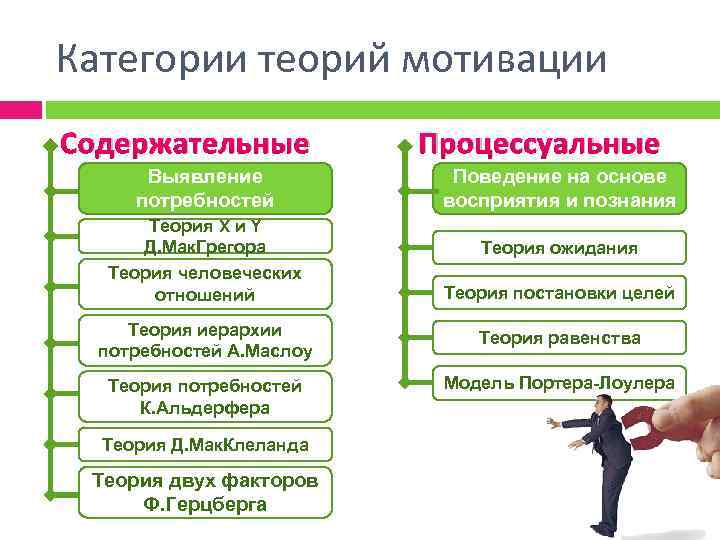 Категории теорий мотивации

Содержательные

Выявление потребностей

Теория X и Y Д.МакГрегора

Теория человеческих отношений

Теория иерархии потребностей А.Маслоу

Теория потребностей К.Альдерфера

Теория Д.МакКлеланда

Теория двух факторов Ф.Герцберга

Процессуальные

Поведение на основе восприятия и познания

Теория ожидания

Теория постановки целей

Теория равенства

Модель Портера-Лоулера